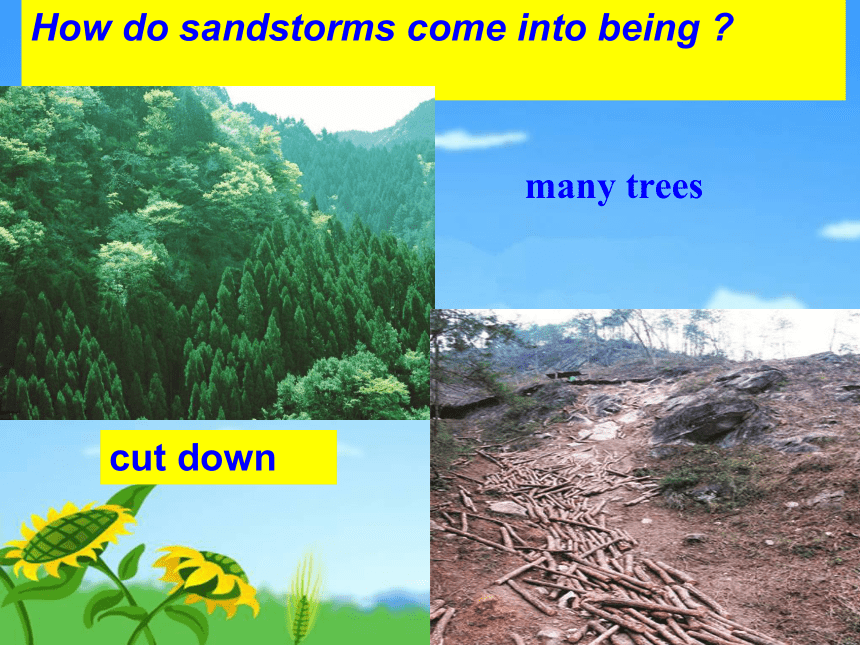 How do sandstorms come into being ?

many trees

cut down